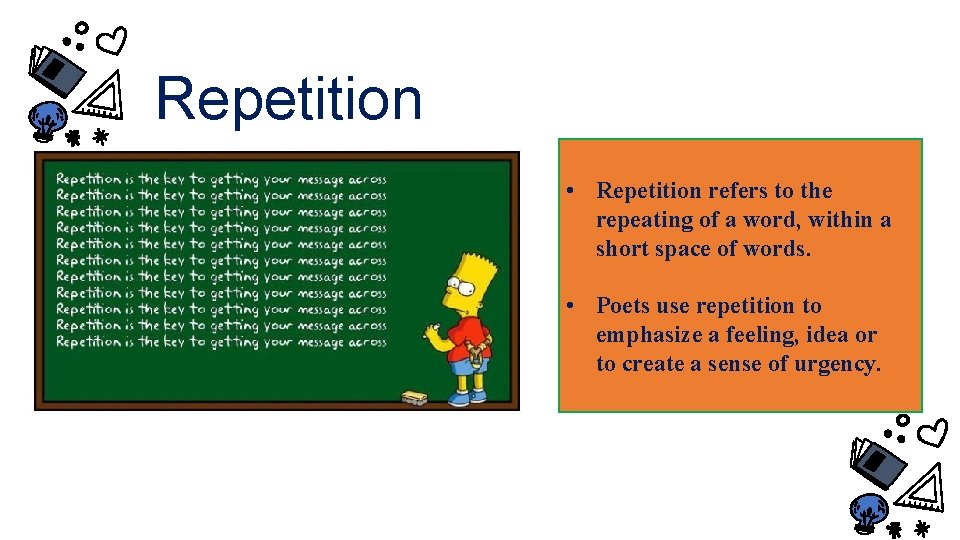 Repetition

Repetition is the key to getting your message across
Repetition is the key to getting your message across
Repetition is the key to getting your message across
Repetition is the key to getting your message across
Repetition is the key to getting your message across
Repetition is the key to getting your message across
Repetition is the key to getting your message across
Repetition is the key to getting your message across
Repetition is the key to getting your message across
Repetition is the key to getting your message across
Repetition is the key to getting your message across

• Repetition refers to the repeating of a word, within a short space of words.

• Poets use repetition to emphasize a feeling, idea or to create a sense of urgency.